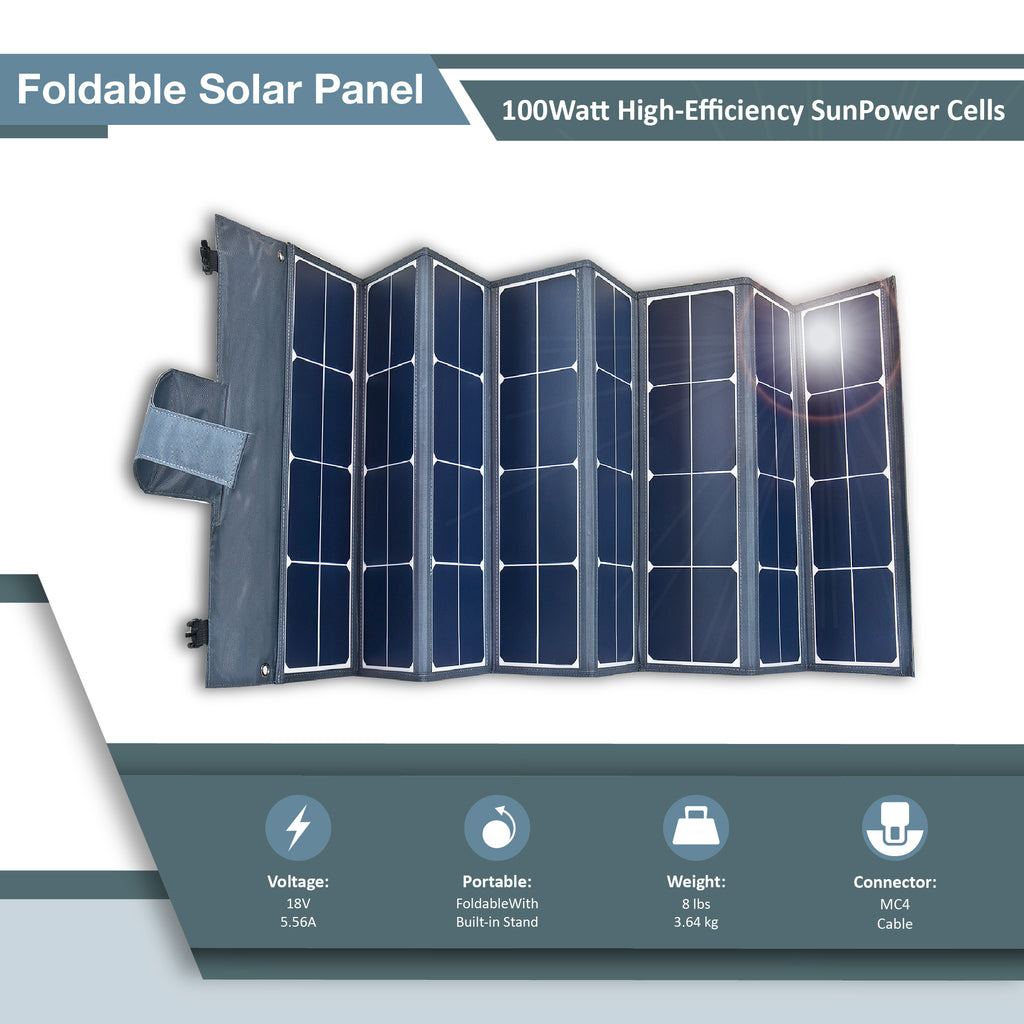 Foldable Solar Panel

100Watt High-Efficiency SunPower Cells

Voltage:
18V
5.56A

Portable:
FoldableWith
Built-in Stand

Weight:
8 lbs
3.64 kg

Connector:
MC4
Cable